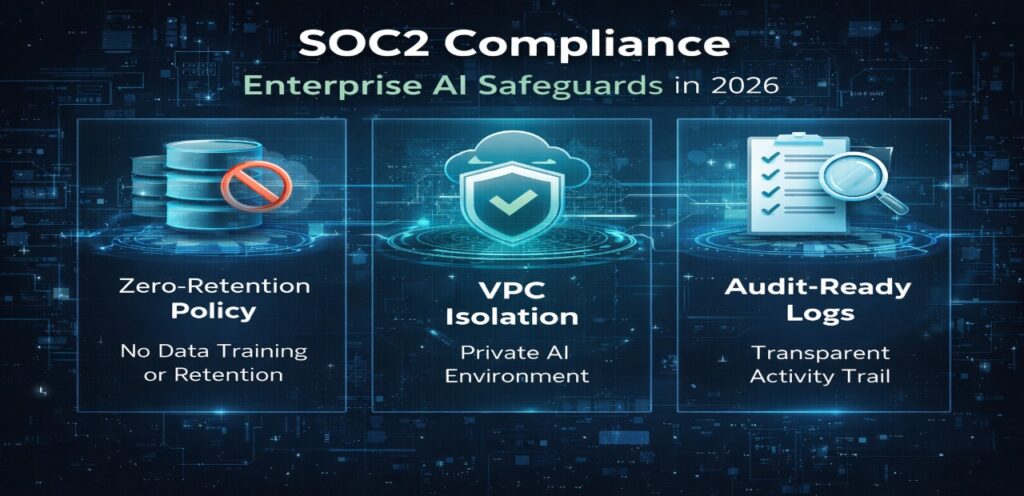 SOC2 Compliance

Enterprise AI Safeguards in 2026

Zero-Retention Policy

No Data Training or Retention

VPC Isolation

Private AI Environment

Audit-Ready Logs

Transparent Activity Trail